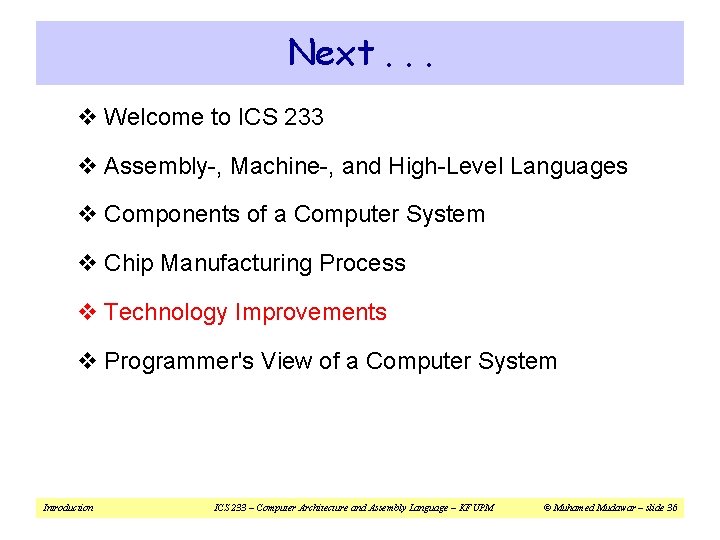 Next . . .

❖ Welcome to ICS 233

❖ Assembly-, Machine-, and High-Level Languages

❖ Components of a Computer System

❖ Chip Manufacturing Process

❖ Technology Improvements

❖ Programmer's View of a Computer System

Introduction

ICS 233 – Computer Architecture and Assembly Language – KFUPM

© Muhamed Mudawar – slide 36